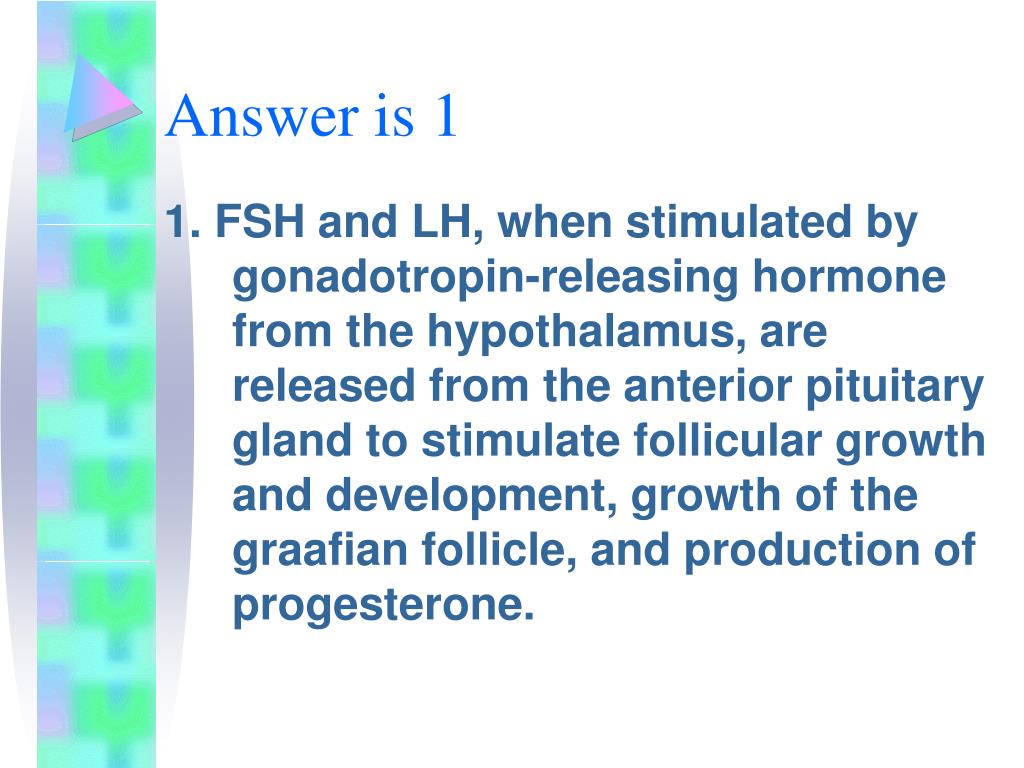 Answer is 1

1. FSH and LH, when stimulated by gonadotropin-releasing hormone from the hypothalamus, are released from the anterior pituitary gland to stimulate follicular growth and development, growth of the graafian follicle, and production of progesterone.